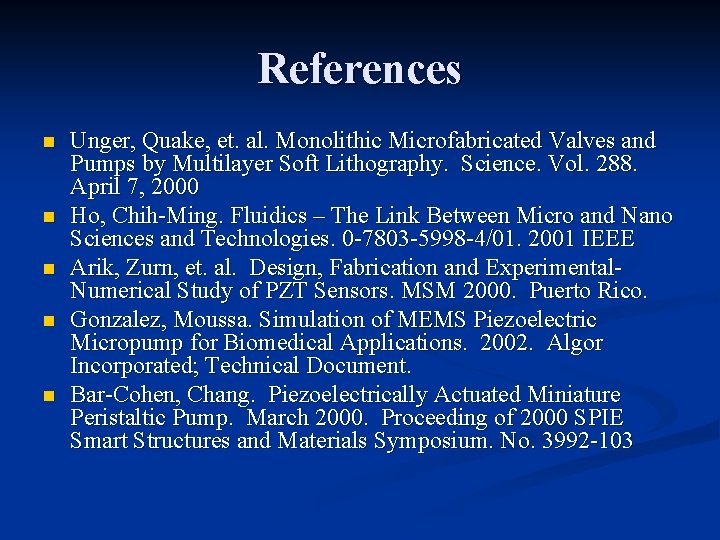 References

- Unger, Quake, et. al. Monolithic Microfabricated Valves and Pumps by Multilayer Soft Lithography. Science. Vol. 288. April 7, 2000
- Ho, Chih-Ming. Fluidics – The Link Between Micro and Nano Sciences and Technologies. 0-7803-5998-4/01. 2001 IEEE
- Arik, Zurn, et. al. Design, Fabrication and Experimental-Numerical Study of PZT Sensors. MSM 2000. Puerto Rico.
- Gonzalez, Moussa. Simulation of MEMS Piezoelectric Micropump for Biomedical Applications. 2002. Algor Incorporated; Technical Document.
- Bar-Cohen, Chang. Piezoelectrically Actuated Miniature Peristaltic Pump. March 2000. Proceeding of 2000 SPIE Smart Structures and Materials Symposium. No. 3992-103